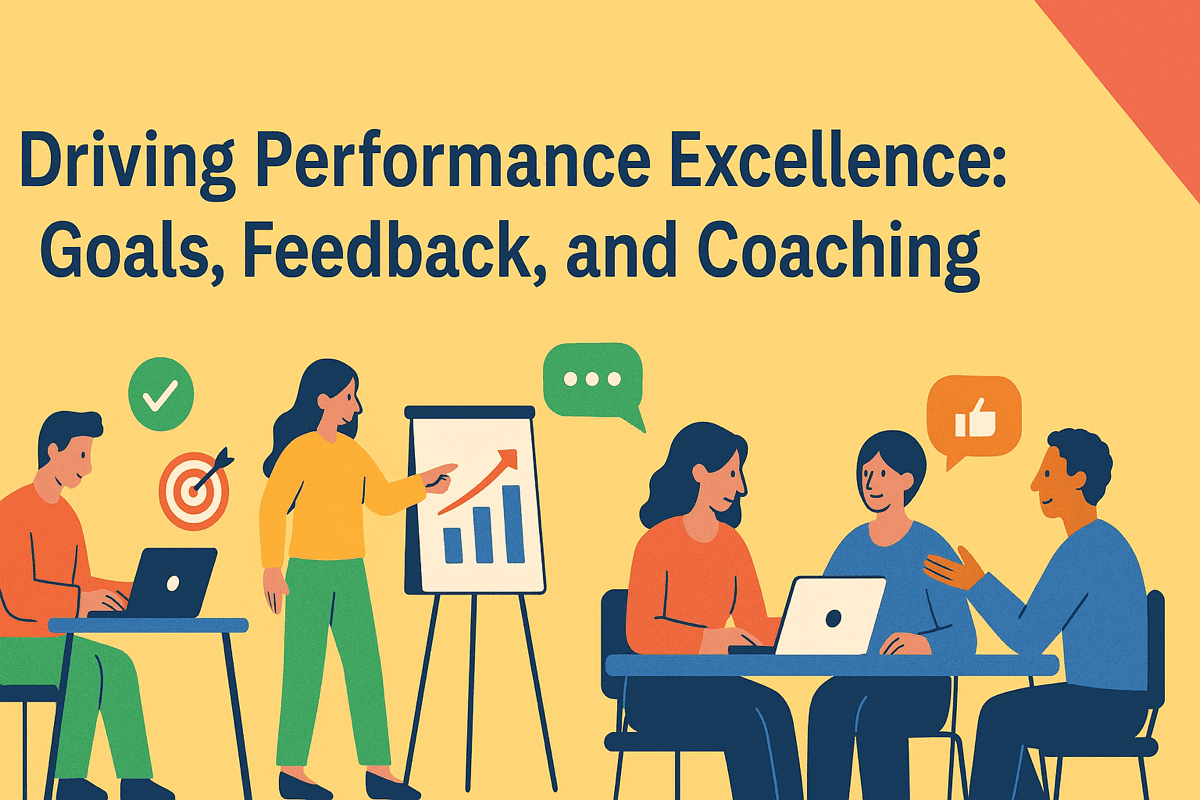 Driving Performance Excellence:
Goals, Feedback, and Coaching